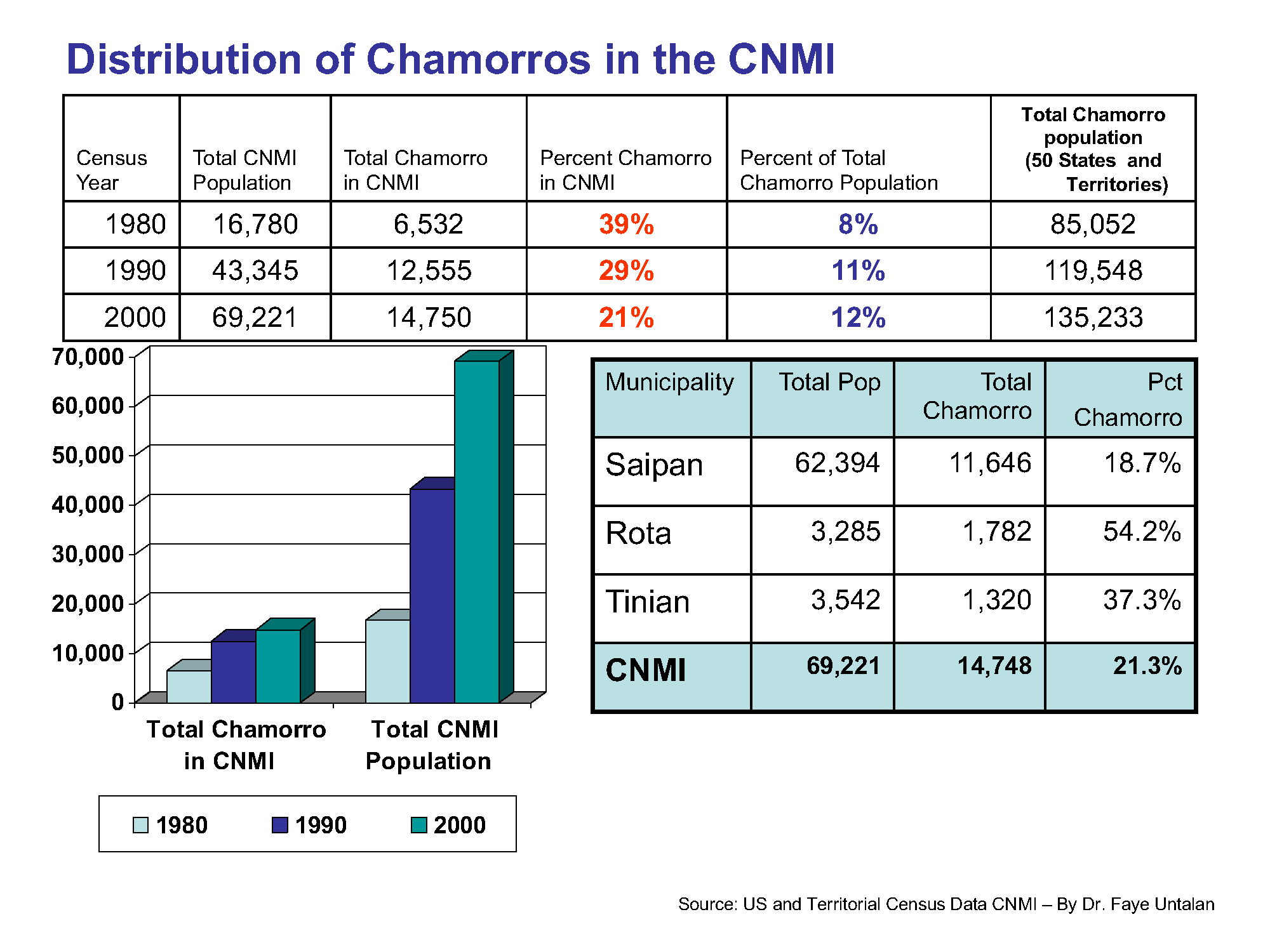 Distribution of Chamorros in the CNMI

| Census Year | Total CNMI Population | Total Chamorro in CNMI | Percent Chamorro in CNMI | Percent of Total Chamorro Population | Total Chamorro population (50 States and Territories) |
|---|---|---|---|---|---|
| 1980 | 16,780 | 6,532 | 39% | 8% | 85,052 |
| 1990 | 43,345 | 12,555 | 29% | 11% | 119,548 |
| 2000 | 69,221 | 14,750 | 21% | 12% | 135,233 |

70,000
60,000
50,000
40,000
30,000
20,000
10,000
0

Total Chamorro in CNMI
Total CNMI Population

1980 1990 2000

| Municipality | Total Pop | Total Chamorro | Pct Chamorro |
|---|---|---|---|
| Saipan | 62,394 | 11,646 | 18.7% |
| Rota | 3,285 | 1,782 | 54.2% |
| Tinian | 3,542 | 1,320 | 37.3% |
| CNMI | 69,221 | 14,748 | 21.3% |

Source: US and Territorial Census Data CNMI – By Dr. Faye Untalan